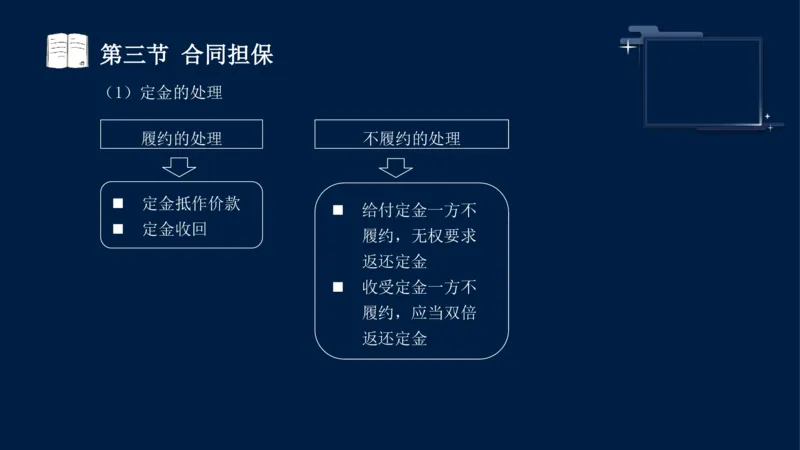 第三节 合同担保

（1）定金的处理

履约的处理

■ 定金抵作价款
■ 定金收回

不履约的处理

■ 给付定金一方不履约，无权要求返还定金
■ 收受定金一方不履约，应当双倍返还定金